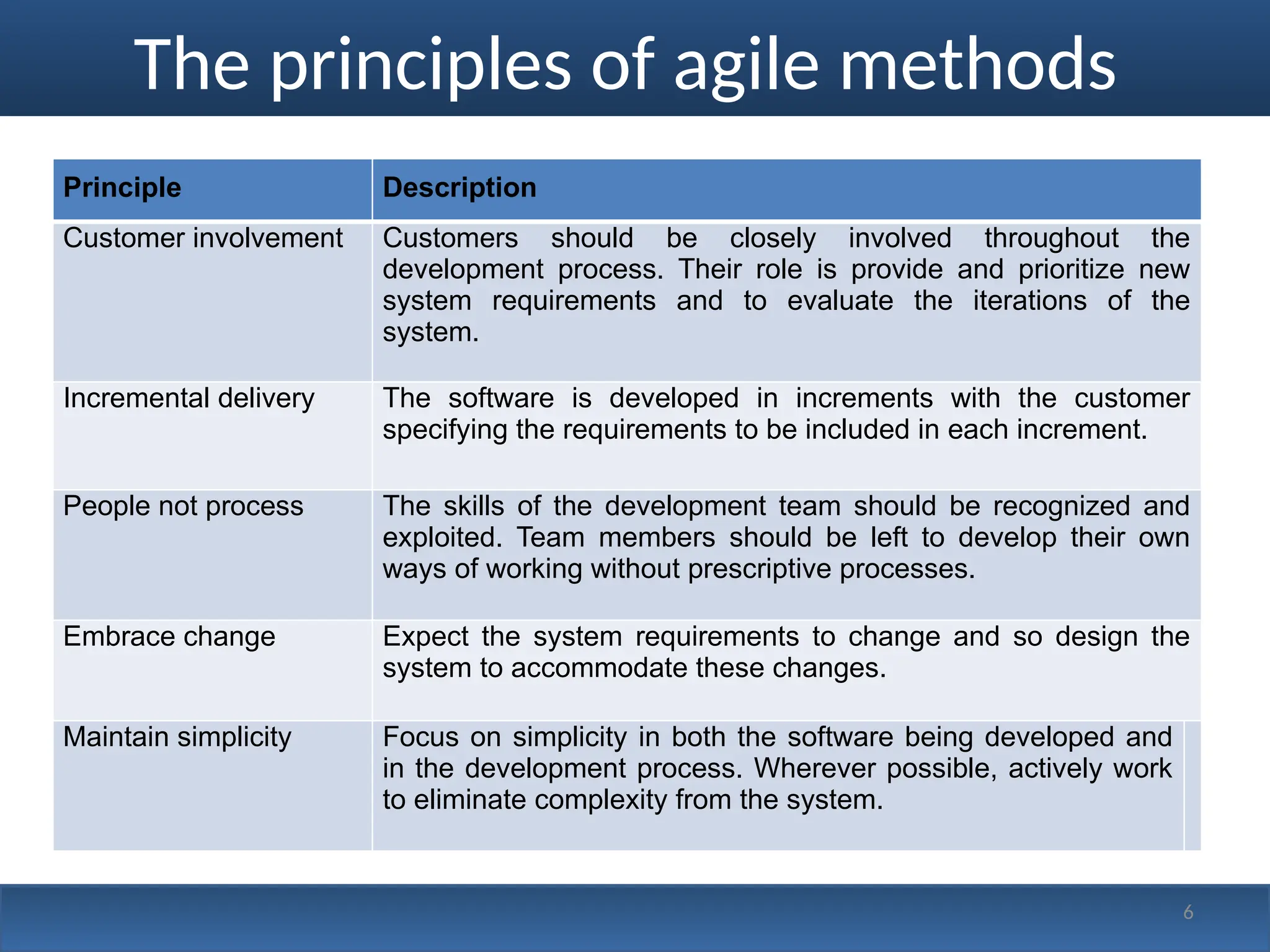 The principles of agile methods

| Principle | Description |
|---|---|
| Customer involvement | Customers should be closely involved throughout the development process. Their role is provide and prioritize new system requirements and to evaluate the iterations of the system. |
| Incremental delivery | The software is developed in increments with the customer specifying the requirements to be included in each increment. |
| People not process | The skills of the development team should be recognized and exploited. Team members should be left to develop their own ways of working without prescriptive processes. |
| Embrace change | Expect the system requirements to change and so design the system to accommodate these changes. |
| Maintain simplicity | Focus on simplicity in both the software being developed and in the development process. Wherever possible, actively work to eliminate complexity from the system. |

6